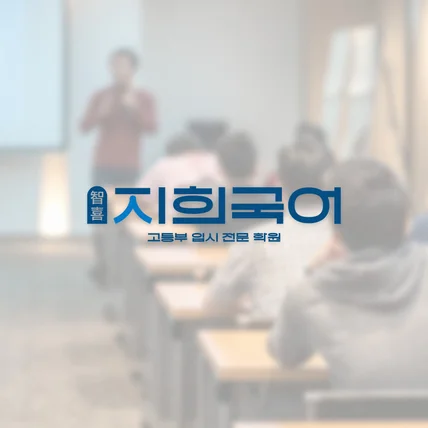 智喜 지희국어

고등부 입시 전문 학원